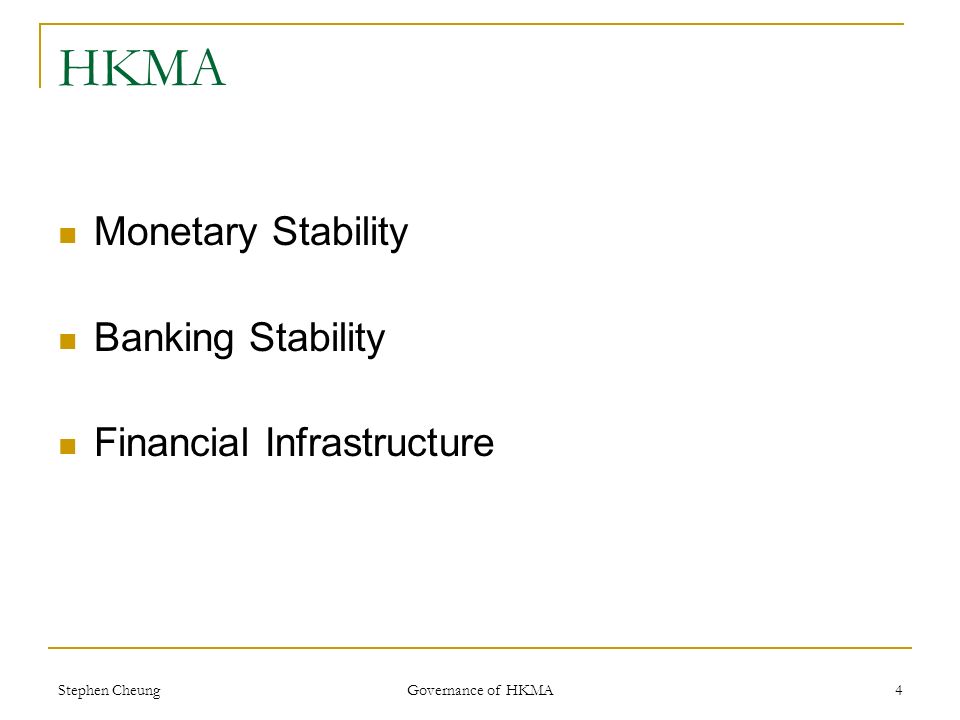 HKMA

Monetary Stability

Banking Stability

Financial Infrastructure

Stephen Cheung

Governance of HKMA

4